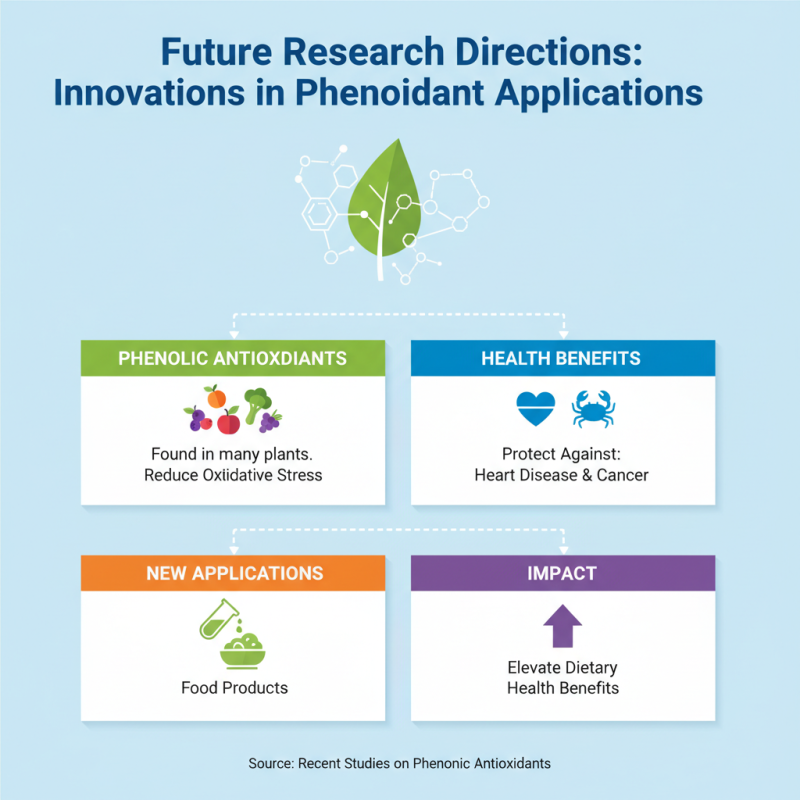 Future Research Directions: Innovations in Phenoidant Applications

PHENOLIC ANTIOXDIANTS

Found in many plants. Reduce Oxiidative Stress

HEALTH BENEFITS

Protect Against: Heart Disease & Cancer

NEW APPLICATIONS

Food Products

IMPACT

Elevate Dietary Health Benefits

Source: Recent Studies on Phenonic Antioxidants